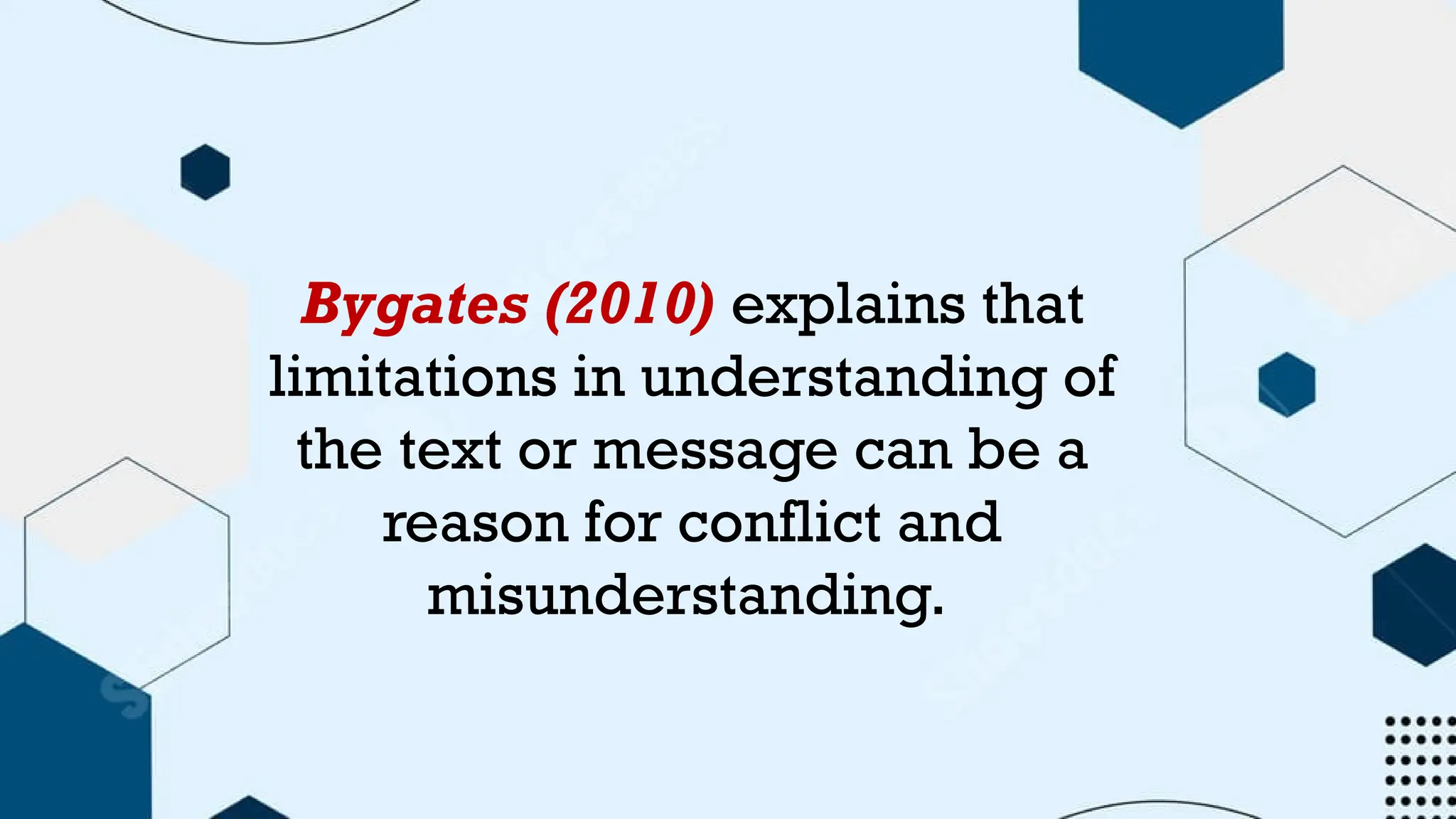 Bygates (2010) explains that limitations in understanding of the text or message can be a reason for conflict and misunderstanding.